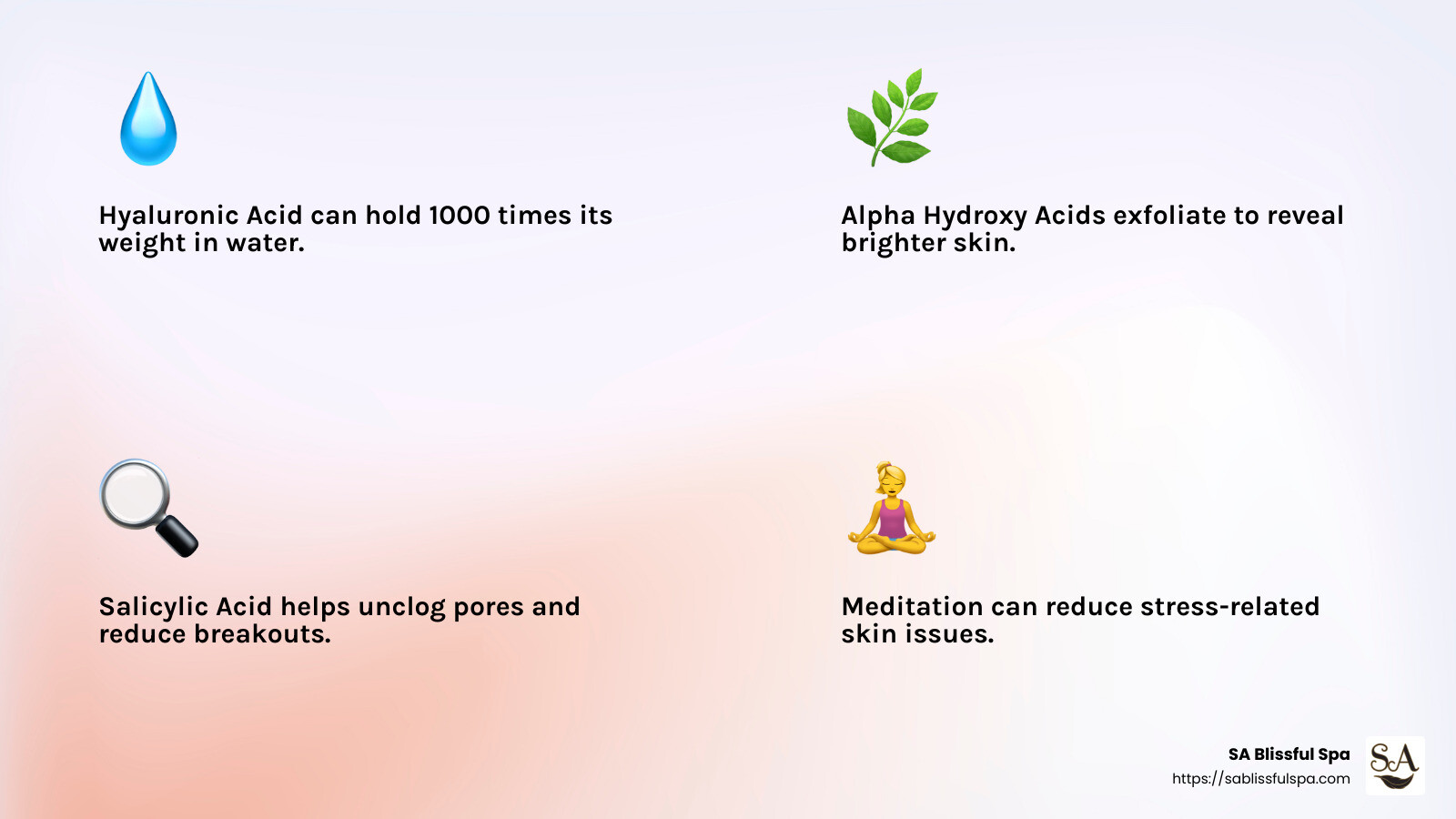 Hyaluronic Acid can hold 1000 times its weight in water.

Alpha Hydroxy Acids exfoliate to reveal brighter skin.

Salicylic Acid helps unclog pores and reduce breakouts.

Meditation can reduce stress-related skin issues.

SA Blissful Spa
https://sablissfulspa.com

SA